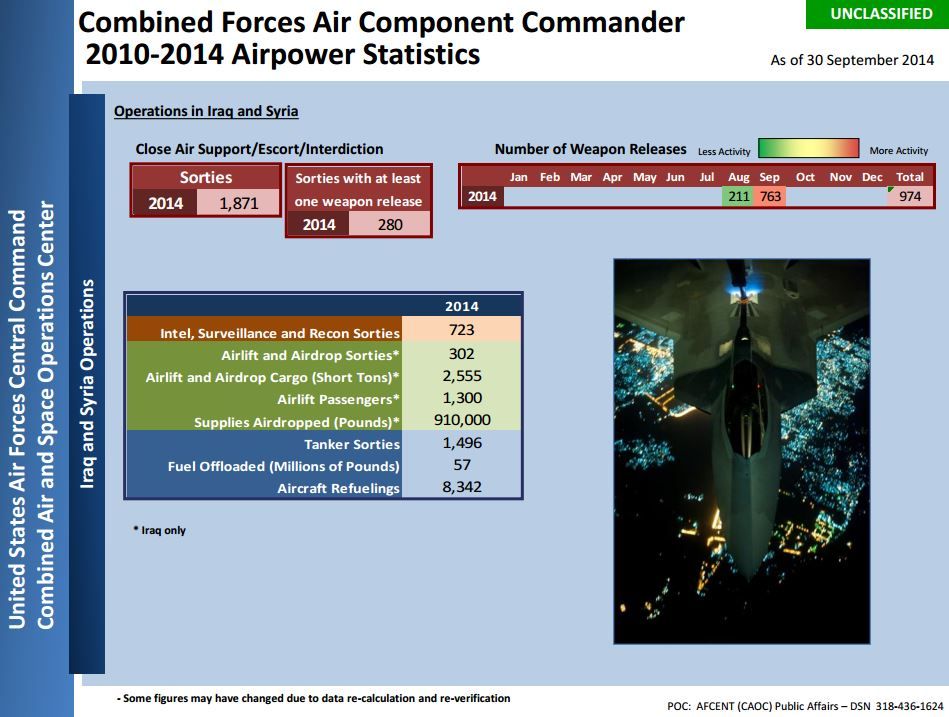 Combined Forces Air Component Commander
2010-2014 Airpower Statistics

UNCLASSIFIED

As of 30 September 2014

United States Air Forces Central Command
Combined Air and Space Operations Center

Iraq and Syria Operations

Operations in Iraq and Syria

Close Air Support/Escort/Interdiction

| Sorties | |
|---|---|
| 2014 | 1,871 |

| Sorties with at least one weapon release | |
|---|---|
| 2014 | 280 |

Number of Weapon Releases Less Activity More Activity

| | Jan | Feb | Mar | Apr | May | Jun | Jul | Aug | Sep | Oct | Nov | Dec | Total |
|---|---|---|---|---|---|---|---|---|---|---|---|---|---|
| 2014 | | | | | | | | 211 | 763 | | | | 974 |

| | 2014 |
|---|---|
| Intel, Surveillance and Recon Sorties | 723 |
| Airlift and Airdrop Sorties* | 302 |
| Airlift and Airdrop Cargo (Short Tons)* | 2,555 |
| Airlift Passengers* | 1,300 |
| Supplies Airdropped (Pounds)* | 910,000 |
| Tanker Sorties | 1,496 |
| Fuel Offloaded (Millions of Pounds) | 57 |
| Aircraft Refuelings | 8,342 |

* Iraq only

- Some figures may have changed due to data re-calculation and re-verification

POC: AFCENT (CAOC) Public Affairs – DSN 318-436-1624